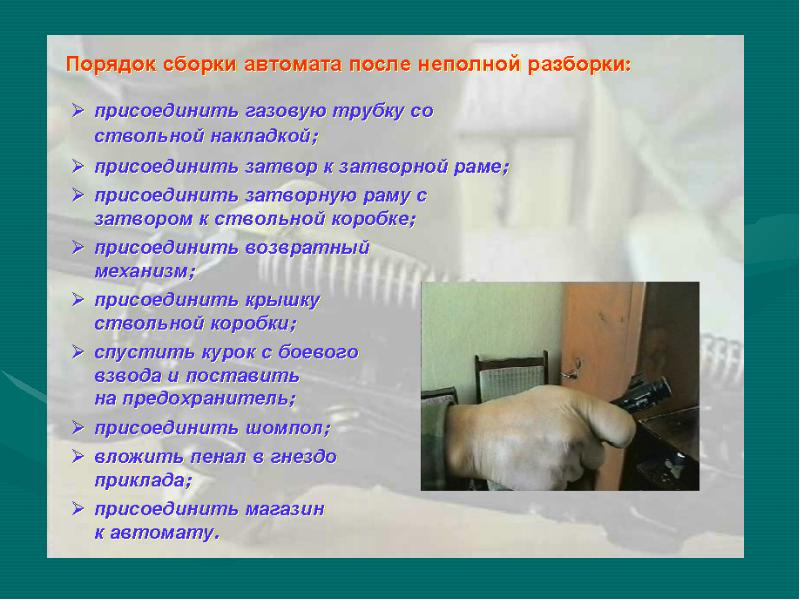 Порядок сборки автомата после неполной разборки:

➢ присоединить газовую трубку со ствольной накладкой;
➢ присоединить затвор к затворной раме;
➢ присоединить затворную раму с затвором к ствольной коробке;
➢ присоединить возвратный механизм;
➢ присоединить крышку ствольной коробки;
➢ спустить курок с боевого взвода и поставить на предохранитель;
➢ присоединить шомпол;
➢ вложить пенал в гнездо приклада;
➢ присоединить магазин к автомату.